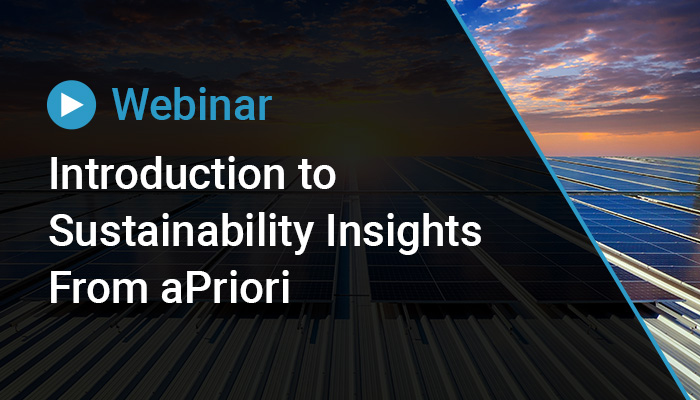 Webinar

Introduction to Sustainability Insights From aPriori